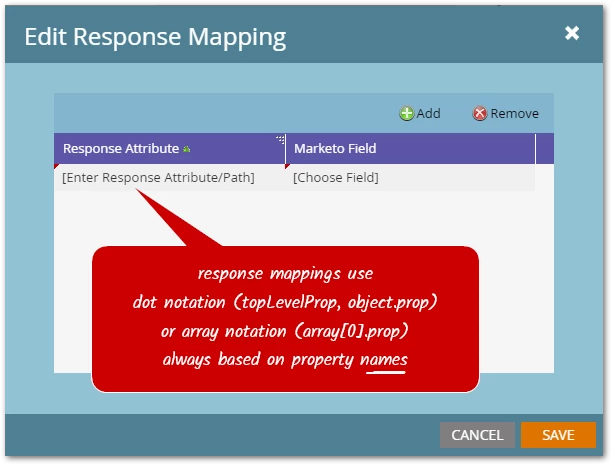 Edit Response Mapping

Add Remove

| Response Attribute | Marketo Field |
|---|---|
| [Enter Response Attribute/Path] | [Choose Field] |

response mappings use
dot notation (topLevelProp, object.prop)
or array notation (array[0].prop)
always based on property names

CANCEL SAVE